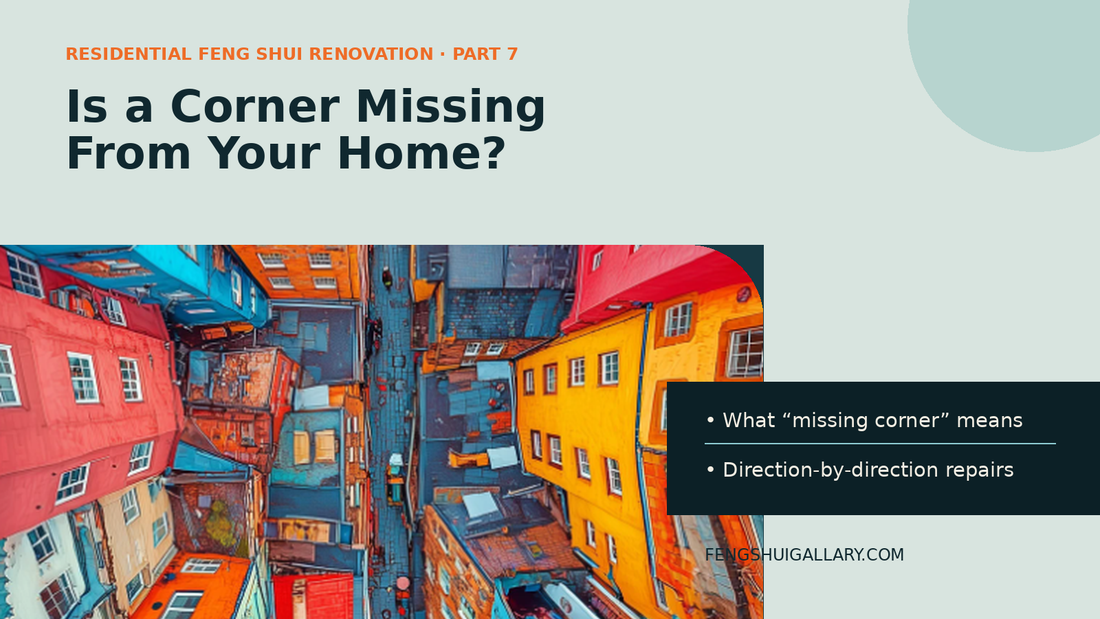 RESIDENTIAL FENG SHUI RENOVATION · PART 7

Is a Corner Missing From Your Home?

• What “missing corner” means

• Direction-by-direction repairs

FENGSHUIGALLARY.COM